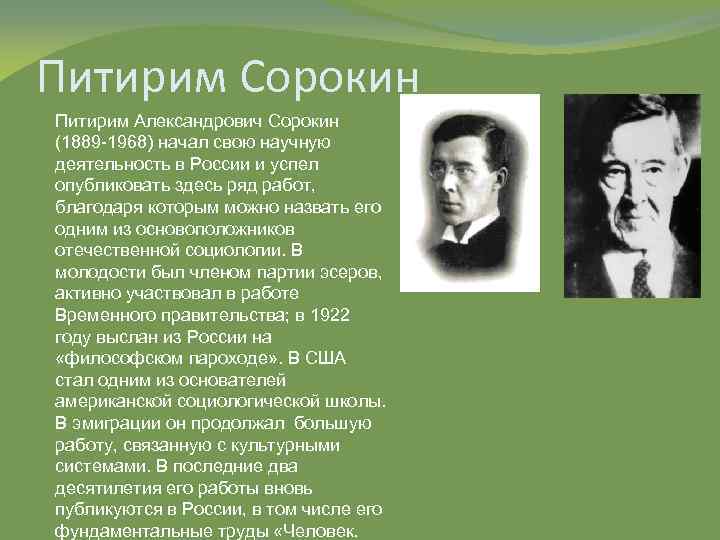 Питирим Сорокин

Питирим Александрович Сорокин (1889-1968) начал свою научную деятельность в России и успел опубликовать здесь ряд работ, благодаря которым можно назвать его одним из основоположников отечественной социологии. В молодости был членом партии эсеров, активно участвовал в работе Временного правительства; в 1922 году выслан из России на «философском пароходе». В США стал одним из основателей американской социологической школы. В эмиграции он продолжал большую работу, связанную с культурными системами. В последние два десятилетия его работы вновь публикуются в России, в том числе его фундаментальные труды «Человек.